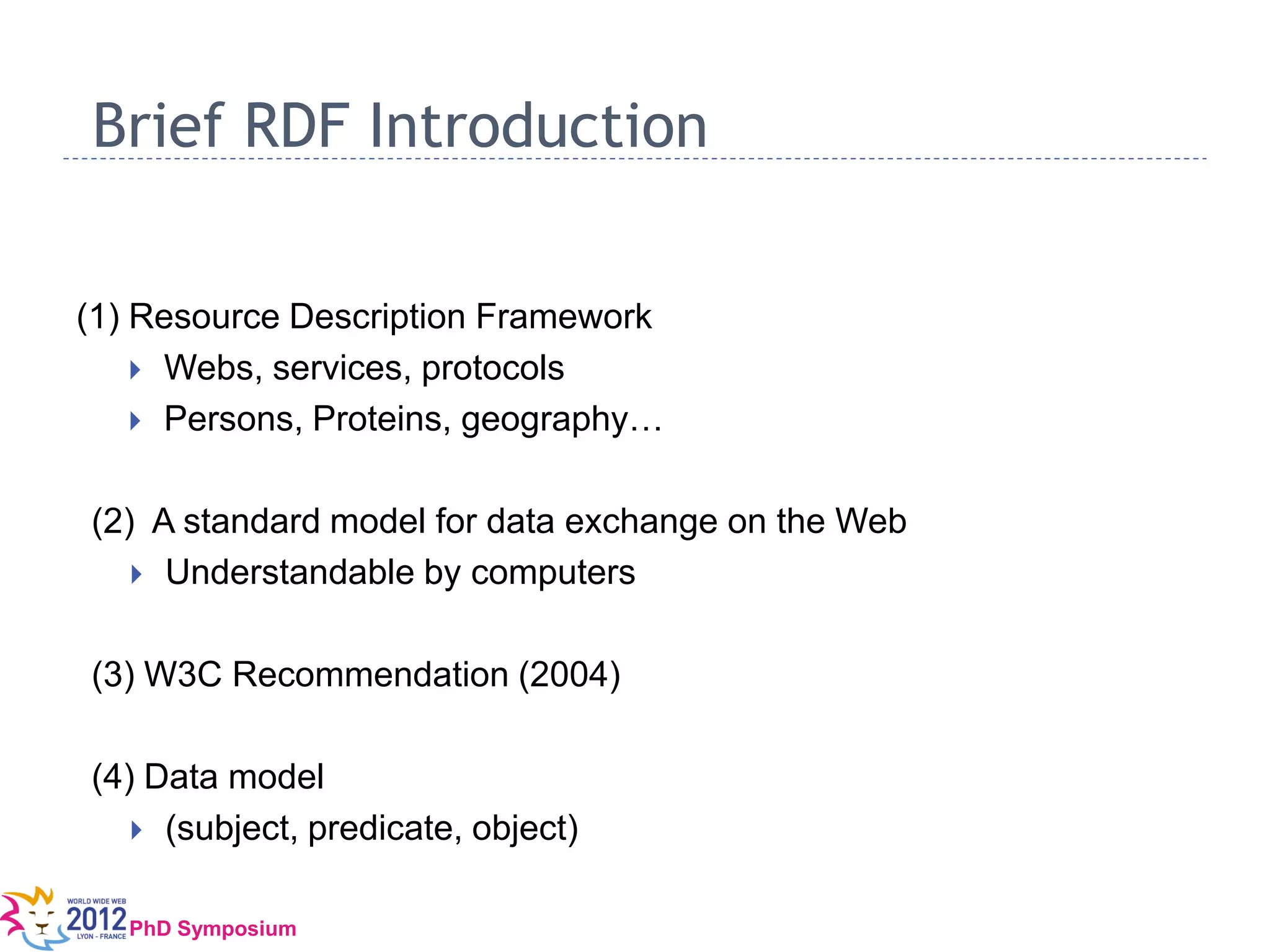 Brief RDF Introduction

(1) Resource Description Framework

Webs, services, protocols

Persons, Proteins, geography…

(2) A standard model for data exchange on the Web

Understandable by computers

(3) W3C Recommendation (2004)

(4) Data model

(subject, predicate, object)

WORLD WIDE WEB 2012 LYON - FRANCE PhD Symposium